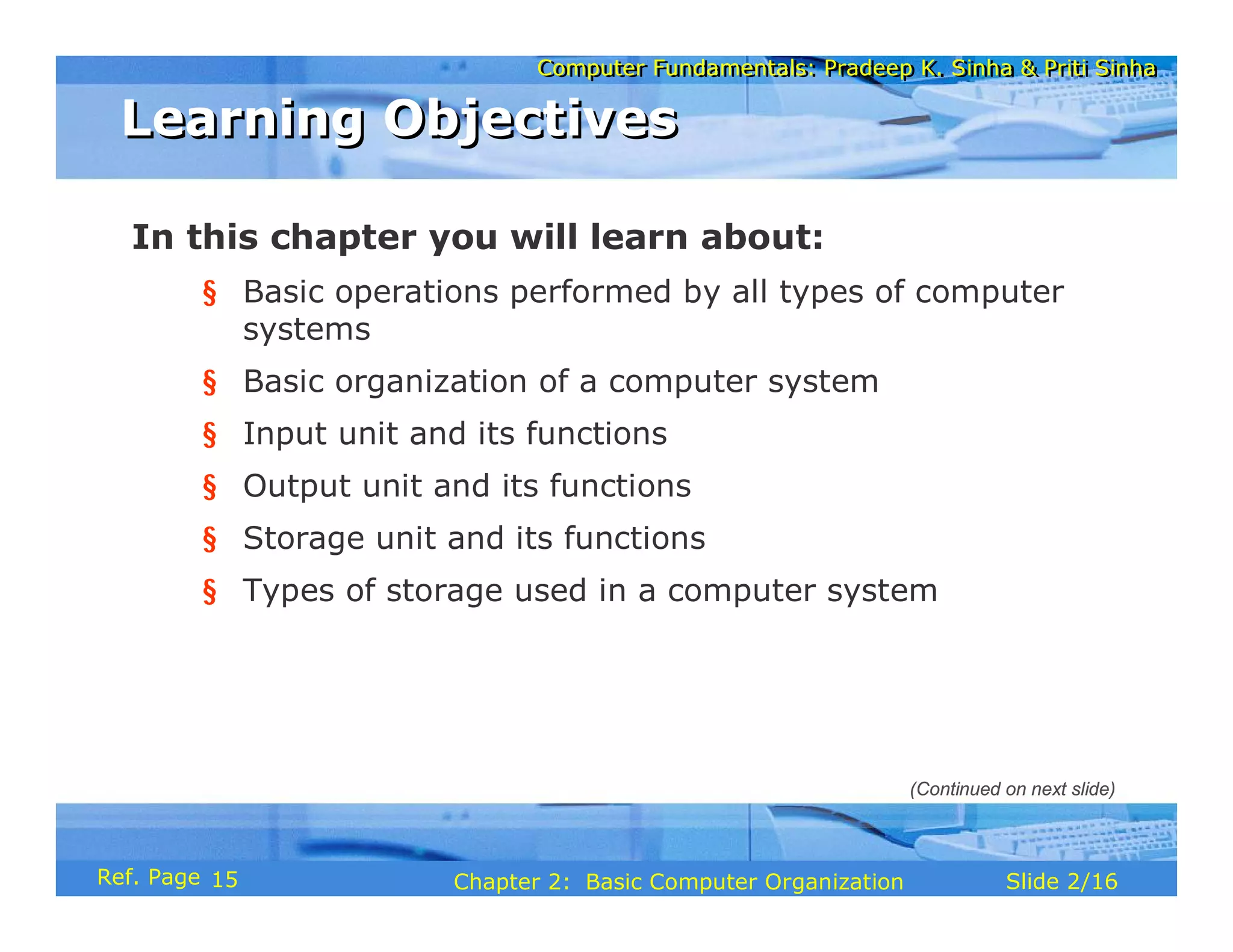 Computer Fundamentals: Pradeep K. Sinha & Priti Sinha

Learning Objectives

In this chapter you will learn about:

§ Basic operations performed by all types of computer systems

§ Basic organization of a computer system

§ Input unit and its functions

§ Output unit and its functions

§ Storage unit and its functions

§ Types of storage used in a computer system

(Continued on next slide)

Ref. Page 15

Chapter 2: Basic Computer Organization

Slide 2/16